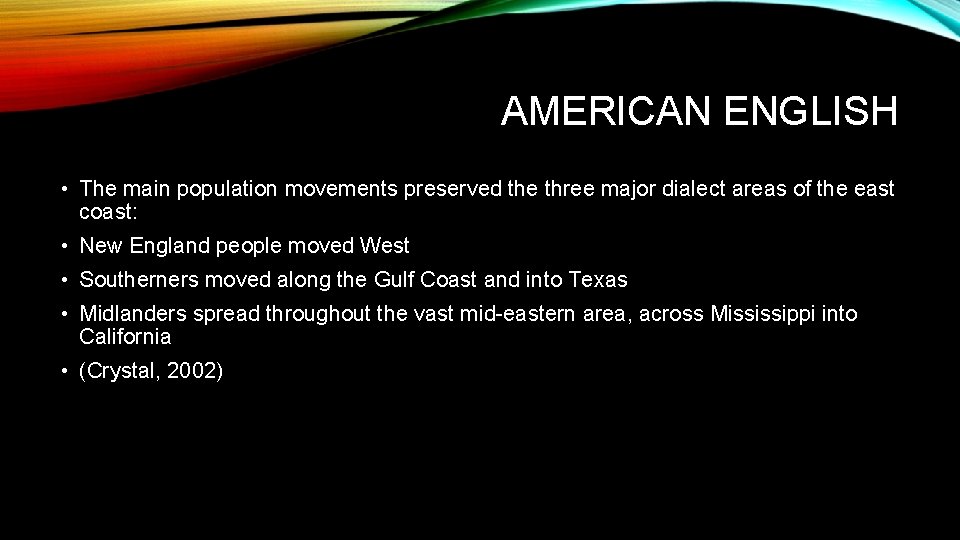 AMERICAN ENGLISH

• The main population movements preserved the three major dialect areas of the east coast:

• New England people moved West

• Southerners moved along the Gulf Coast and into Texas

• Midlanders spread throughout the vast mid-eastern area, across Mississippi into California

• (Crystal, 2002)